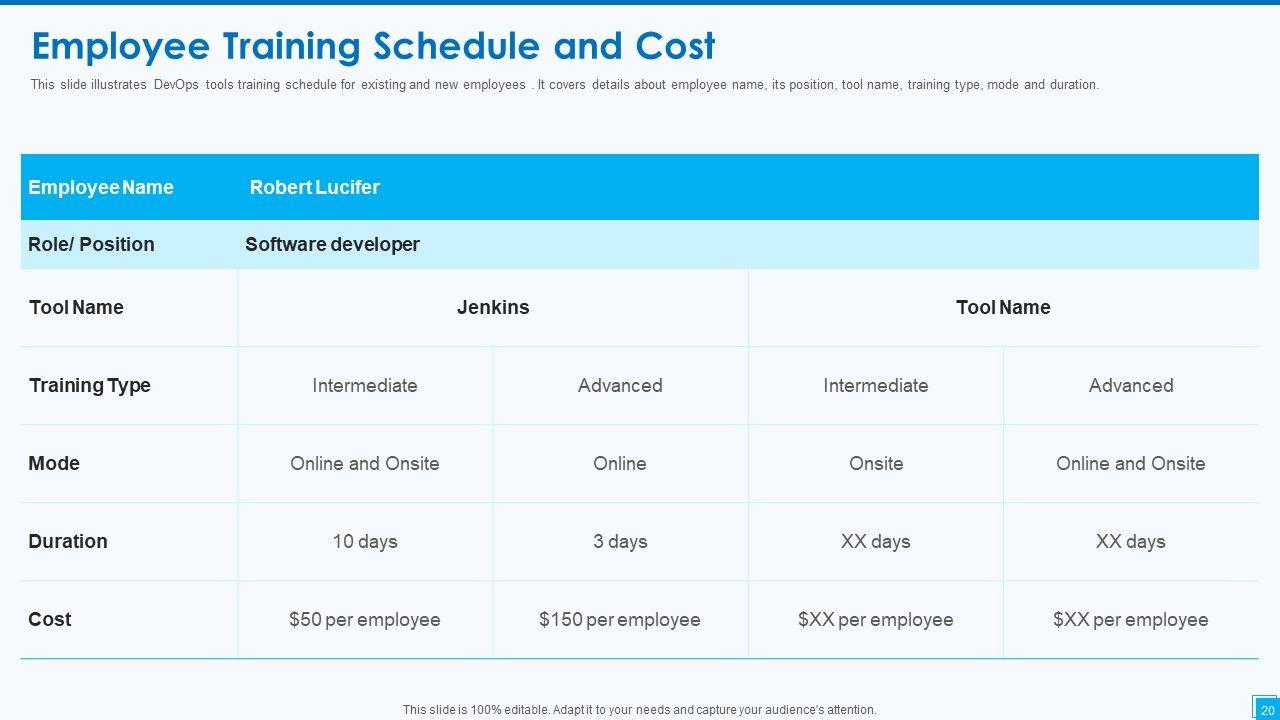 Employee Training Schedule and Cost

This slide illustrates DevOps tools training schedule for existing and new employees . It covers details about employee name, its position, tool name, training type, mode and duration.

| Employee Name | Robert Lucifer | | | |
|---|---|---|---|---|
| Role/ Position | Software developer | | | |
| Tool Name | Jenkins | | Tool Name | |
| Training Type | Intermediate | Advanced | Intermediate | Advanced |
| Mode | Online and Onsite | Online | Onsite | Online and Onsite |
| Duration | 10 days | 3 days | XX days | XX days |
| Cost | \$50 per employee | \$150 per employee | \$XX per employee | \$XX per employee |

This slide is 100% editable. Adapt it to your needs and capture your audience's attention.

20